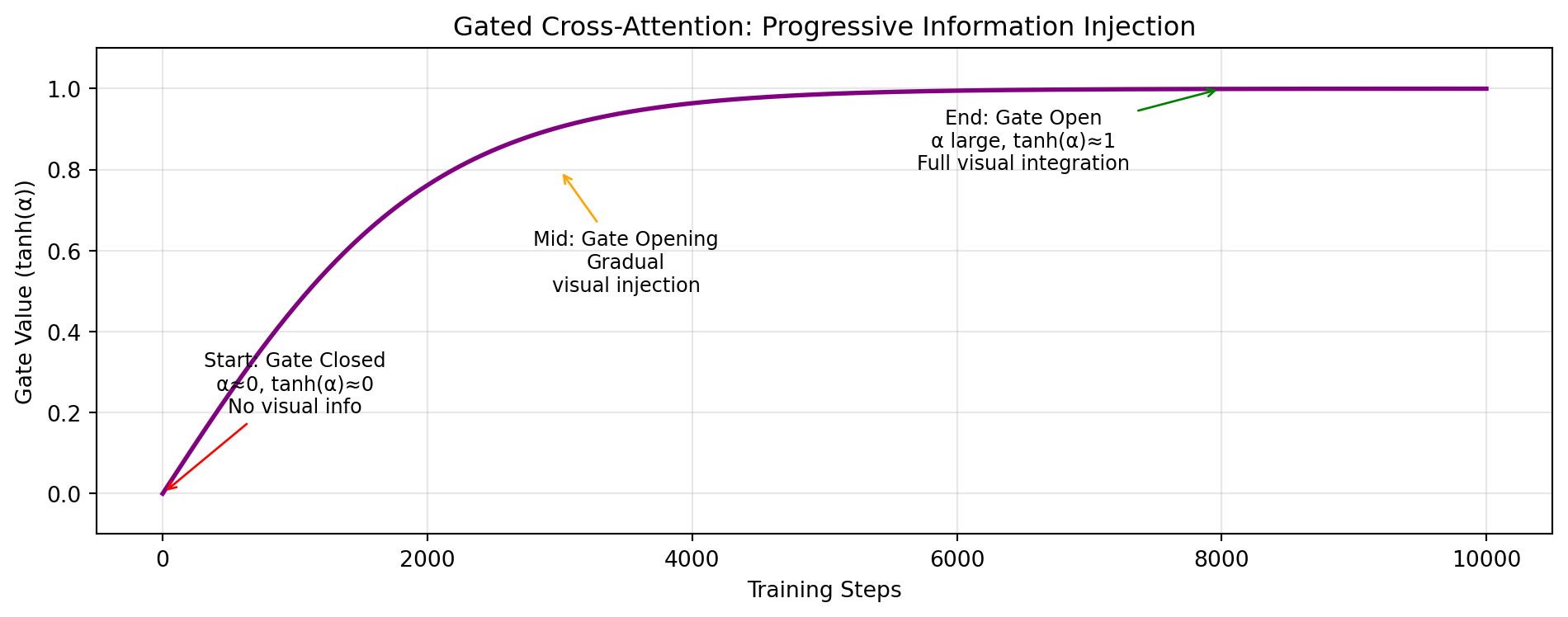 Gated Cross-Attention: Progressive Information Injection

Gate Value (tanh(α))

1.0
0.8
0.6
0.4
0.2
0.0

End: Gate Open
α large, tanh(α)≈1
Full visual integration

Mid: Gate Opening
Gradual
visual injection

Start: Gate Closed
α≈0, tanh(α)≈0
No visual info

0
2000
4000
6000
8000
10000

Training Steps